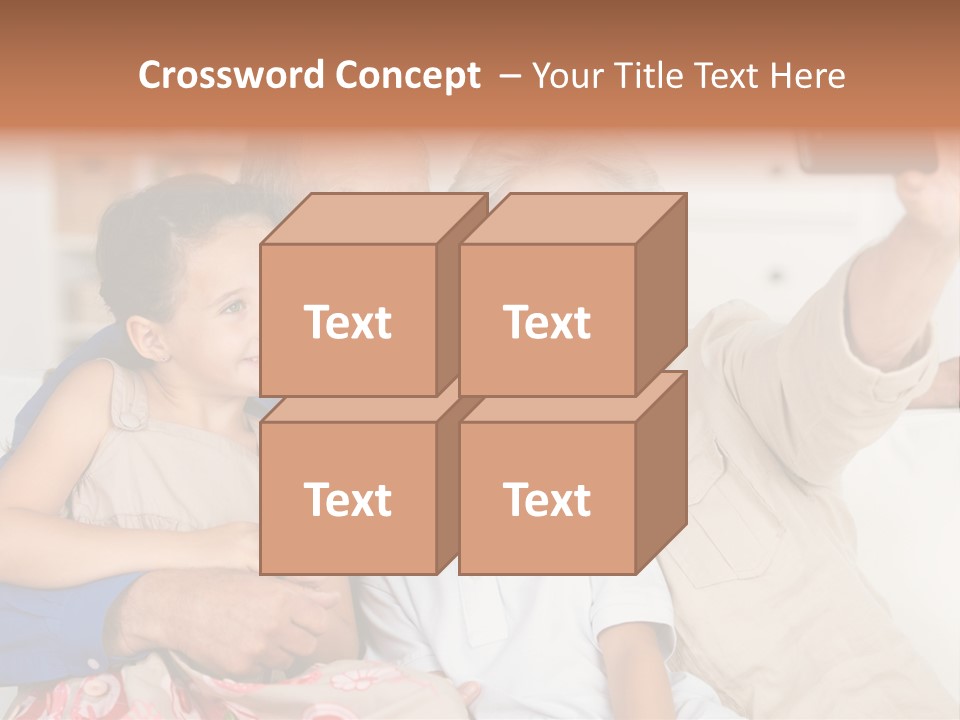 Crossword Concept – Your Title Text Here

Text

Text

Text

Text